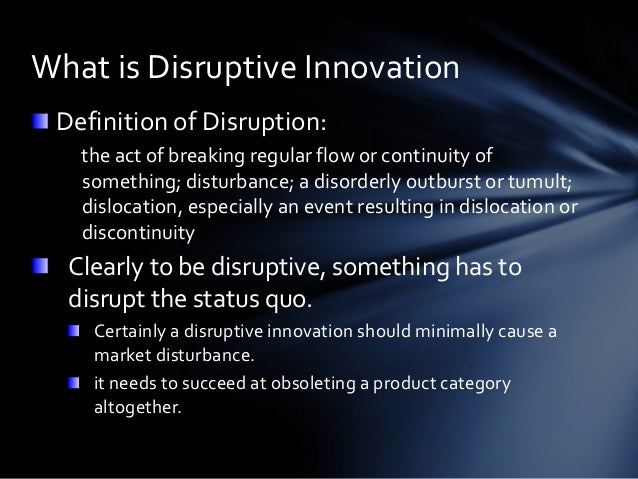 What is Disruptive Innovation

Definition of Disruption:

the act of breaking regular flow or continuity of something; disturbance; a disorderly outburst or tumult; dislocation, especially an event resulting in dislocation or discontinuity

Clearly to be disruptive, something has to disrupt the status quo.

Certainly a disruptive innovation should minimally cause a market disturbance.

it needs to succeed at obsoleting a product category altogether.